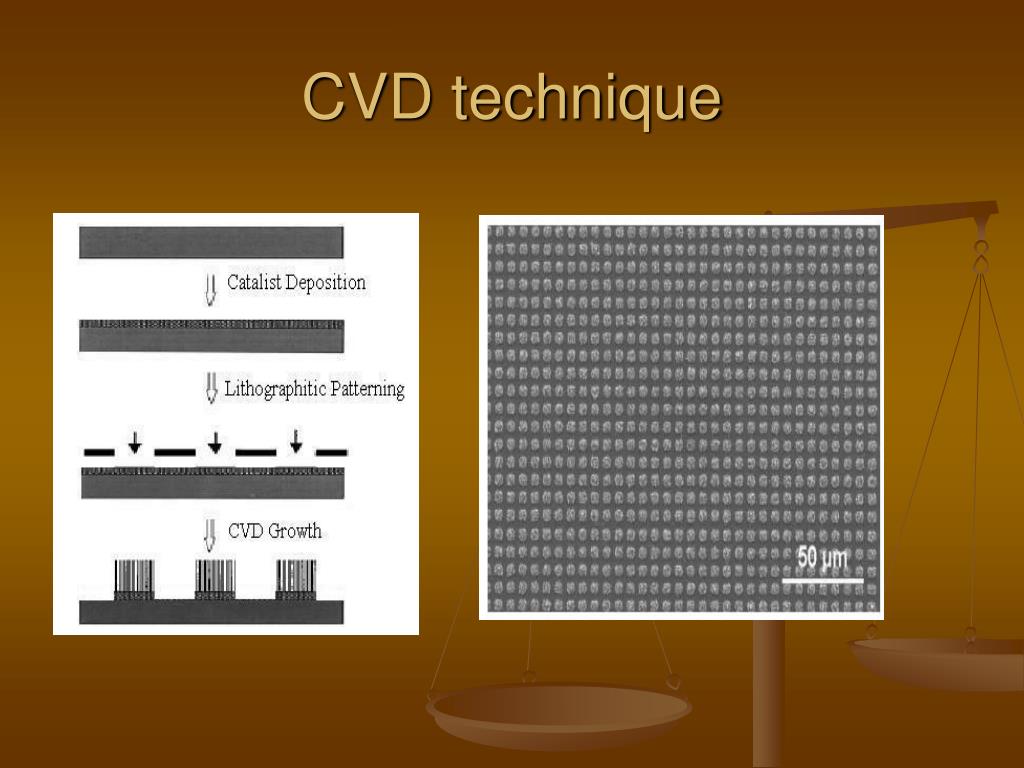 CVD technique

Catalist Deposition

Lithographitic Patterning

CVD Growth

50 μm